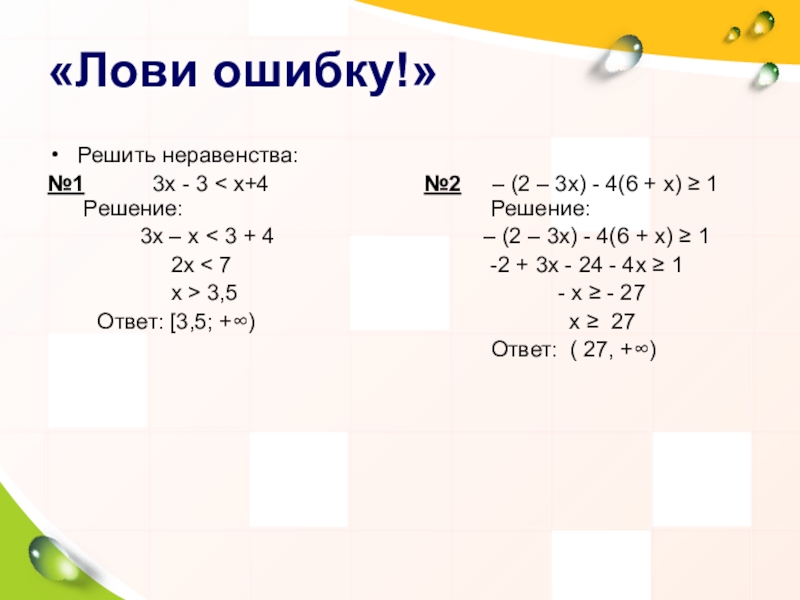 «Лови ошибку!»

• Решить неравенства:

№1 $3x - 3 < x+4$
Решение:
$3x – x < 3 + 4$
$2x < 7$
$x > 3,5$
Ответ: $[3,5; +\infty)$

№2 $– (2 – 3x) - 4(6 + x) \geq 1$
Решение:
$– (2 – 3x) - 4(6 + x) \geq 1$
$-2 + 3x - 24 - 4x \geq 1$
$- x \geq - 27$
$x \geq 27$
Ответ: $( 27, +\infty)$